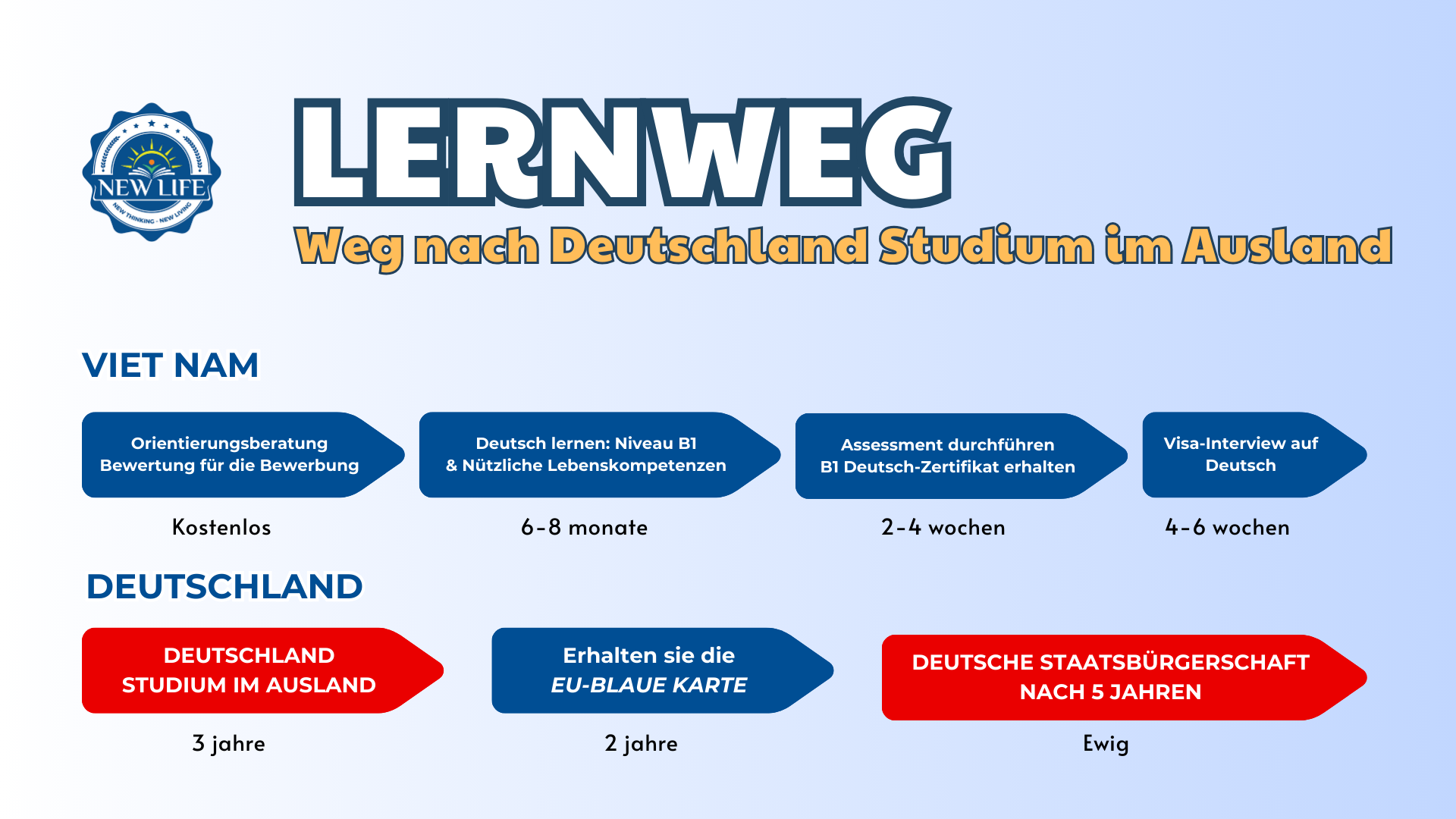 NEW LIFE
NEW THINKING - NEW LIVING

LERNWEG
Weg nach Deutschland Studium im Ausland

VIET NAM

Orientierungsberatung
Bewertung für die Bewerbung

Kostenlos

Deutsch lernen: Niveau B1
& Nützliche Lebenskompetenzen

6-8 monate

Assessment durchführen
B1 Deutsch-Zertifikat erhalten

2-4 wochen

Visa-Interview auf Deutsch

4-6 wochen

DEUTSCHLAND

DEUTSCHLAND
STUDIUM IM AUSLAND

3 jahre

Erhalten sie die
EU-BLAUE KARTE

2 jahre

DEUTSCHE STAATSBÜRGERSCHAFT
NACH 5 JAHREN

Ewig